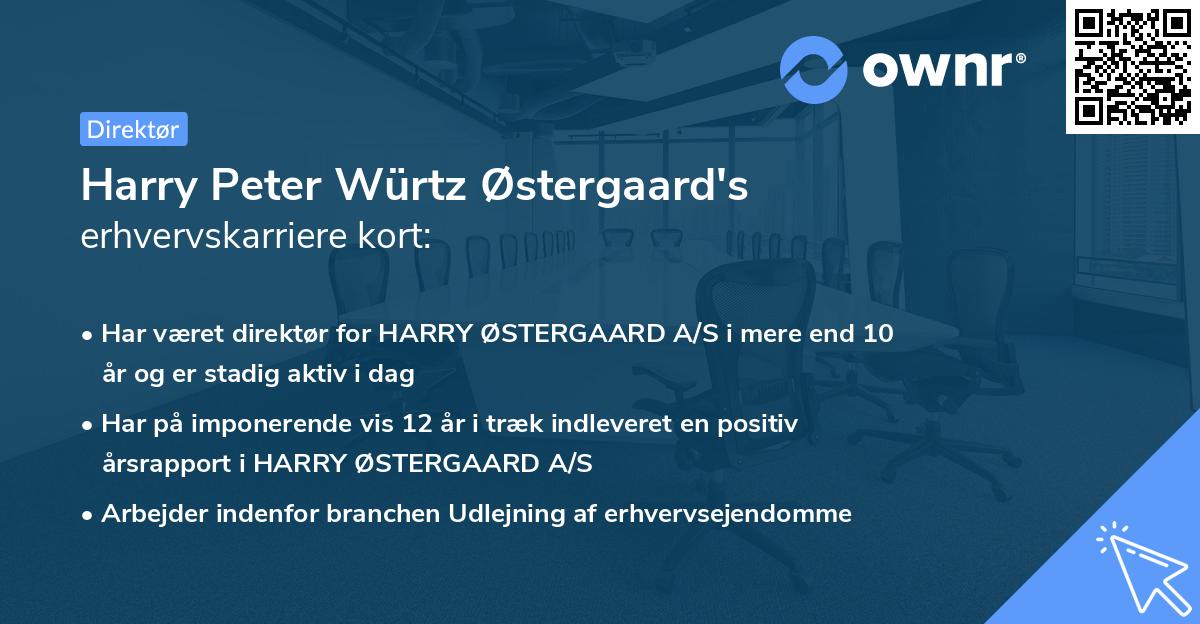 ownr®

Direktør

Harry Peter Würtz Østergaard's
erhvervskarriere kort:

• Har været direktør for HARRY ØSTERGAARD A/S i mere end 10 år og er stadig aktiv i dag

• Har på imponerende vis 12 år i træk indleveret en positiv årsrapport i HARRY ØSTERGAARD A/S

• Arbejder indenfor branchen Udlejning af erhvervsejendomme